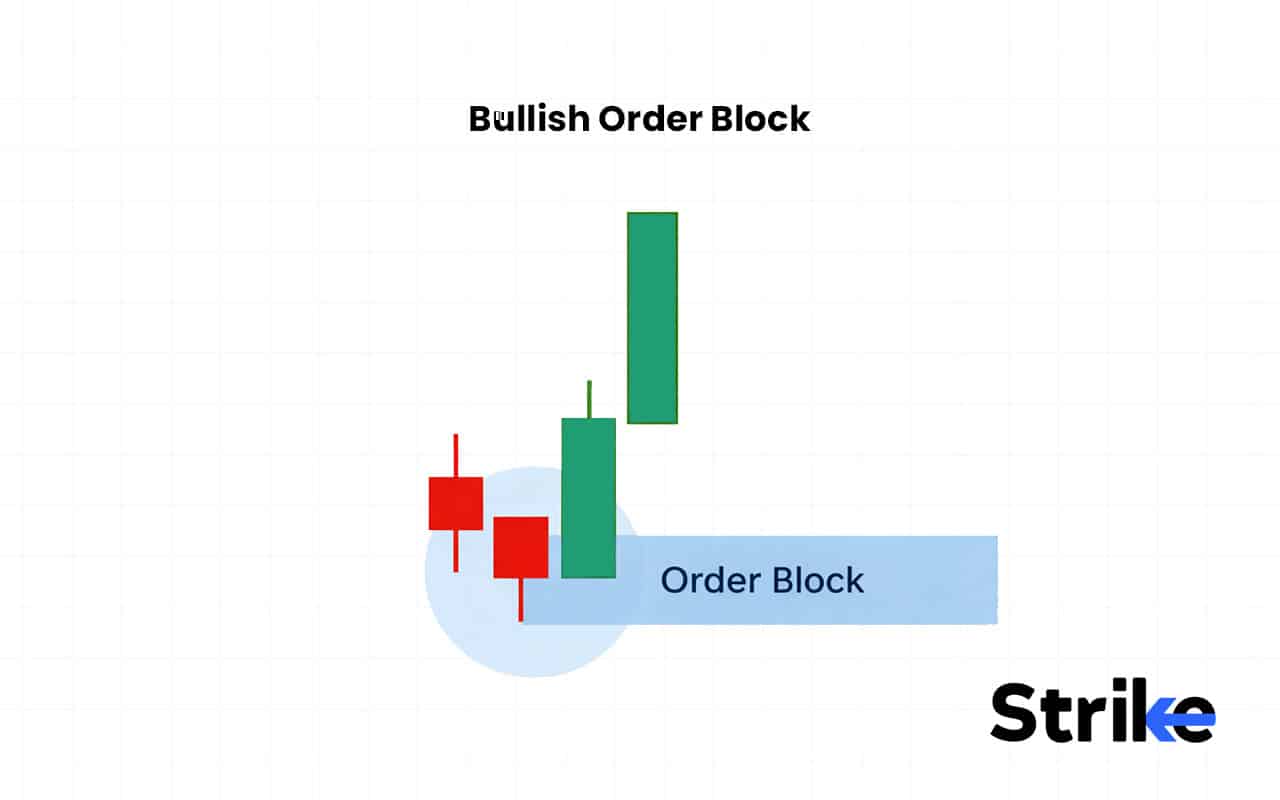 Bullish Order Block

Order Block

Strike